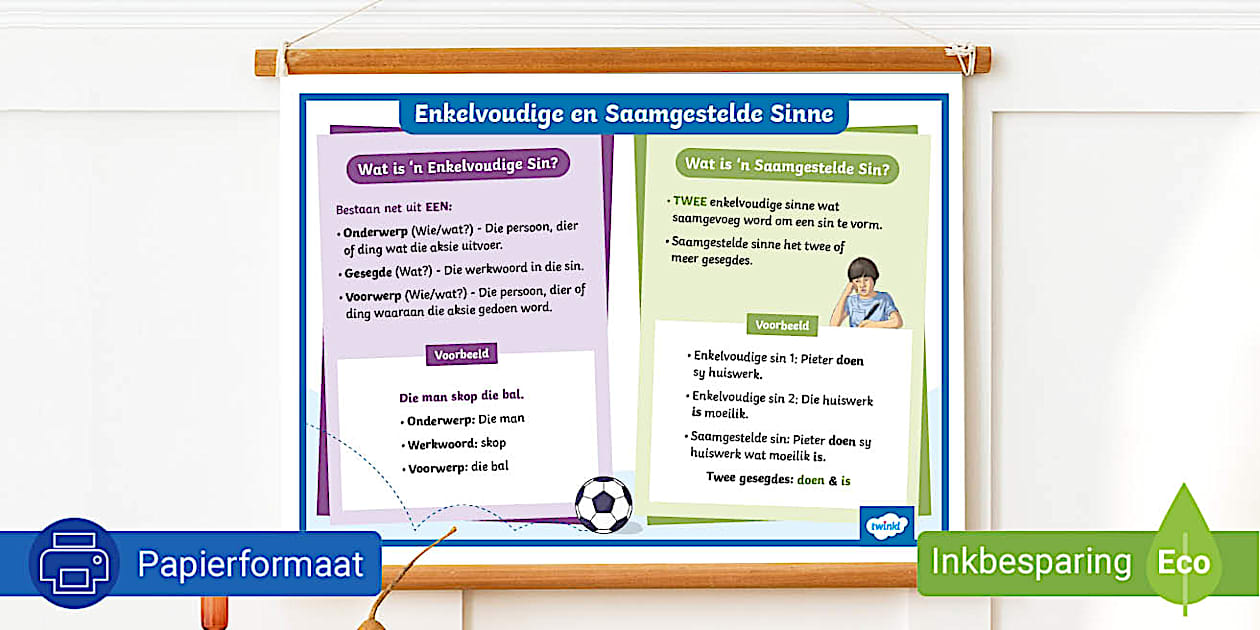 Enkelvoudige en Saamgestelde Sinne

Wat is 'n Enkelvoudige Sin?

Bestaan net uit EEN:

• Onderwerp (Wie/wat?) - Die persoon, dier of ding wat die aksie uitvoer.

• Gesegde (Wat?) - Die werkwoord in die sin.

• Voorwerp (Wie/wat?) - Die persoon, dier of ding waaraan die aksie gedoen word.

Voorbeeld

Die man skop die bal.

• Onderwerp: Die man

• Werkwoord: skop

• Voorwerp: die bal

Wat is 'n Saamgestelde Sin?

• TWEE enkelvoudige sinne wat saamgevoeg word om een sin te vorm.

• Saamgestelde sinne het twee of meer gesegdes.

Voorbeeld

• Enkelvoudige sin 1: Pieter doen sy huiswerk.

• Enkelvoudige sin 2: Die huiswerk is moeilik.

• Saamgestelde sin: Pieter doen sy huiswerk wat moeilik is.

Twee gesegdes: doen & is

twinkl

Papierformaat

Inkbesparing Eco